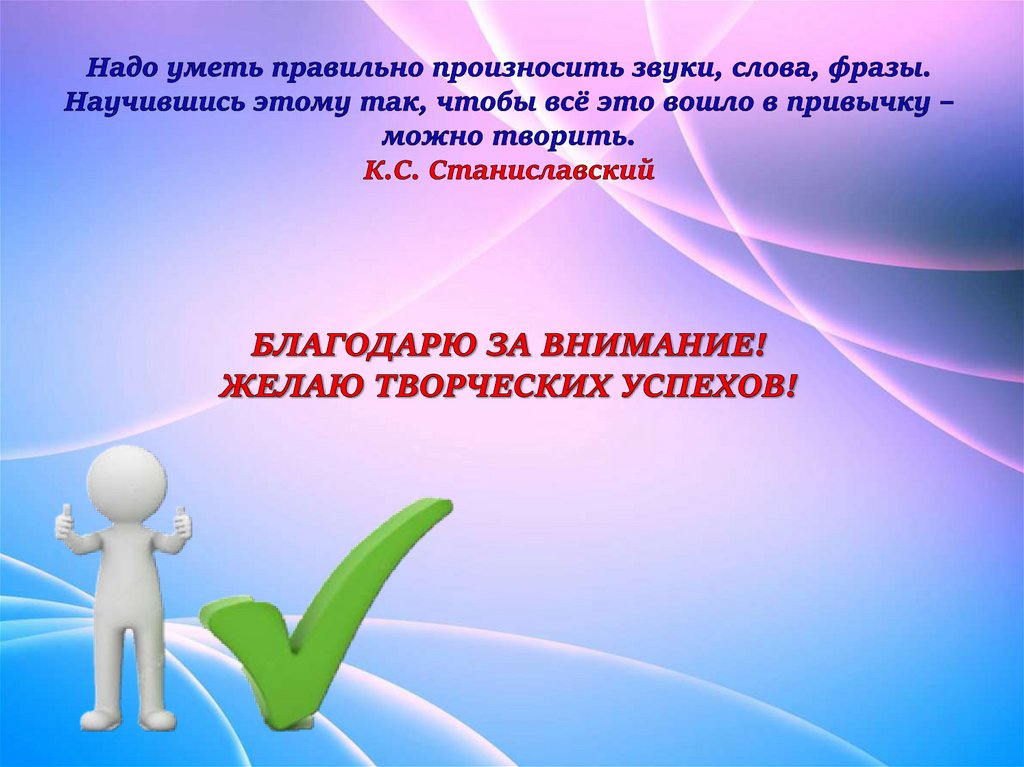 Надо уметь правильно произносить звуки, слова, фразы. Научившись этому так, чтобы всё это вошло в привычку – можно творить.
К.С. Станиславский

БЛАГОДАРЮ ЗА ВНИМАНИЕ!
ЖЕЛАЮ ТВОРЧЕСКИХ УСПЕХОВ!